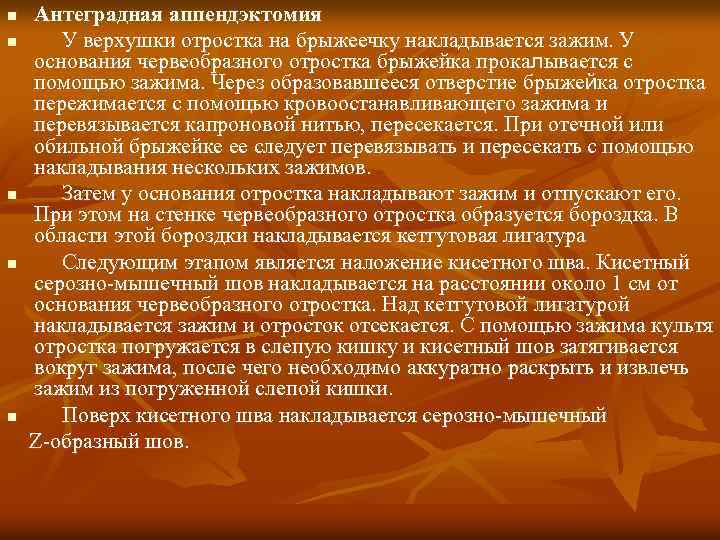 Антеградная аппендэктомия

У верхушки отростка на брыжеечку накладывается зажим. У основания червеобразного отростка брыжейка прокалывается с помощью зажима. Через образовавшееся отверстие брыжейка отростка пережимается с помощью кровоостанавливающего зажима и перевязывается капроновой нитью, пересекается. При отечной или обильной брыжейке ее следует перевязывать и пересекать с помощью накладывания нескольких зажимов.

Затем у основания отростка накладывают зажим и отпускают его. При этом на стенке червеобразного отростка образуется бороздка. В области этой бороздки накладывается кетгутовая лигатура

Следующим этапом является наложение кисетного шва. Кисетный серозно-мышечный шов накладывается на расстоянии около 1 см от основания червеобразного отростка. Над кетгутовой лигатурой накладывается зажим и отросток отсекается. С помощью зажима культя отростка погружается в слепую кишку и кисетный шов затягивается вокруг зажима, после чего необходимо аккуратно раскрыть и извлечь зажим из погруженной слепой кишки.

Поверх кисетного шва накладывается серозно-мышечный Z-образный шов.